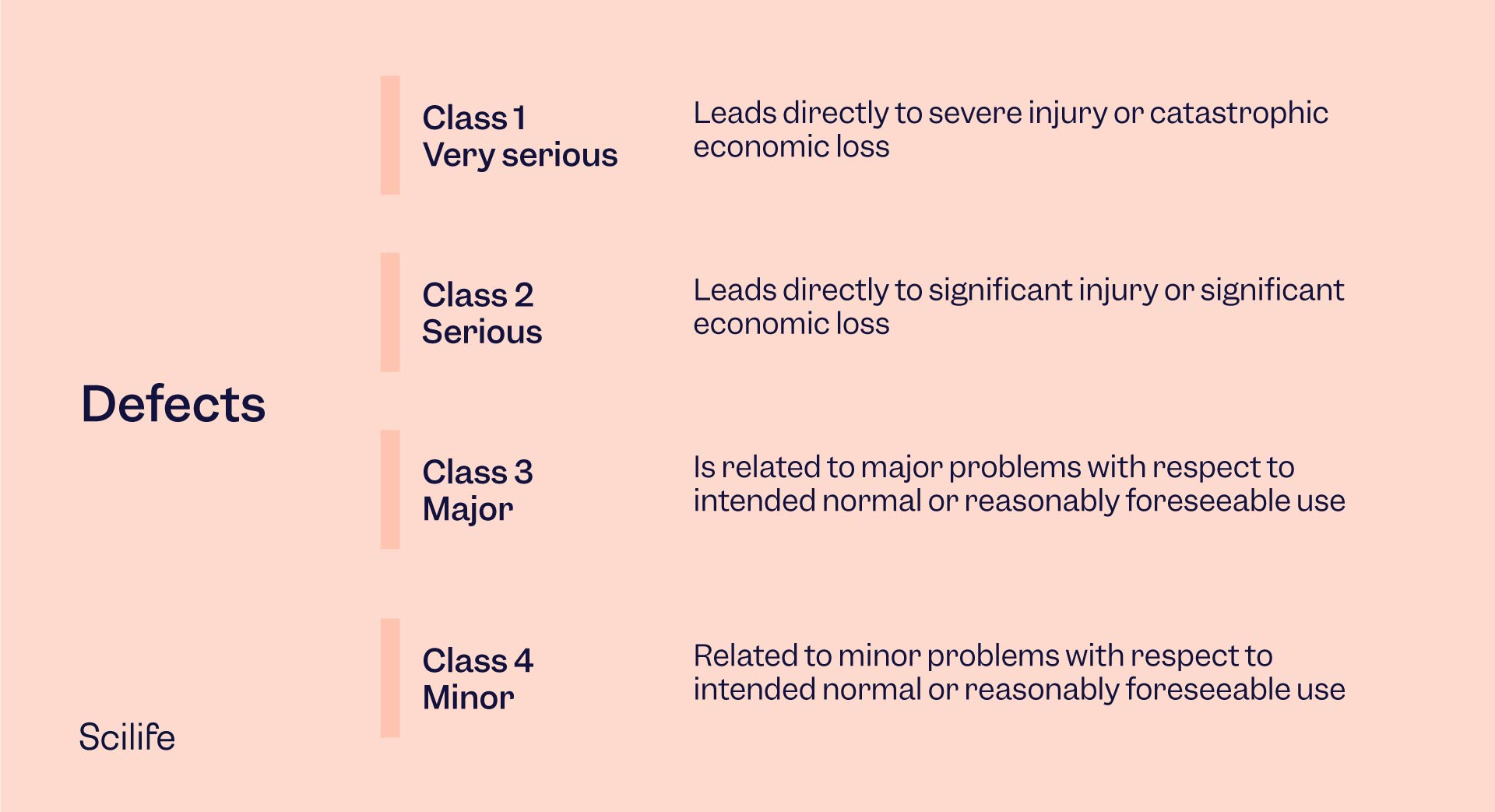 Defects

Class 1
Very serious

Leads directly to severe injury or catastrophic economic loss

Class 2
Serious

Leads directly to significant injury or significant economic loss

Class 3
Major

Is related to major problems with respect to intended normal or reasonably foreseeable use

Class 4
Minor

Related to minor problems with respect to intended normal or reasonably foreseeable use

Scilife